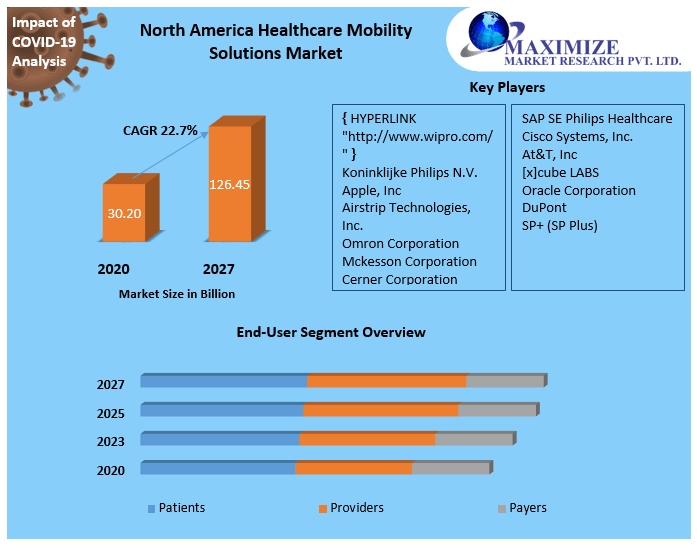 Impact of COVID-19 Analysis

North America Healthcare Mobility Solutions Market

MAXIMIZE
MARKET RESEARCH PVT. LTD.

CAGR 22.7%

30.20

126.45

2020

2027

Market Size in Billion

Key Players

{ HYPERLINK "http://www.wipro.com/" }
Koninklijke Philips N.V.
Apple, Inc
Airstrip Technologies, Inc.
Omron Corporation
Mckesson Corporation
Cerner Corporation

SAP SE Philips Healthcare
Cisco Systems, Inc.
At&T, Inc
[x]cube LABS
Oracle Corporation
DuPont
SP+ (SP Plus)

End-User Segment Overview

2027

2025

2023

2020

Patients

Providers

Payers